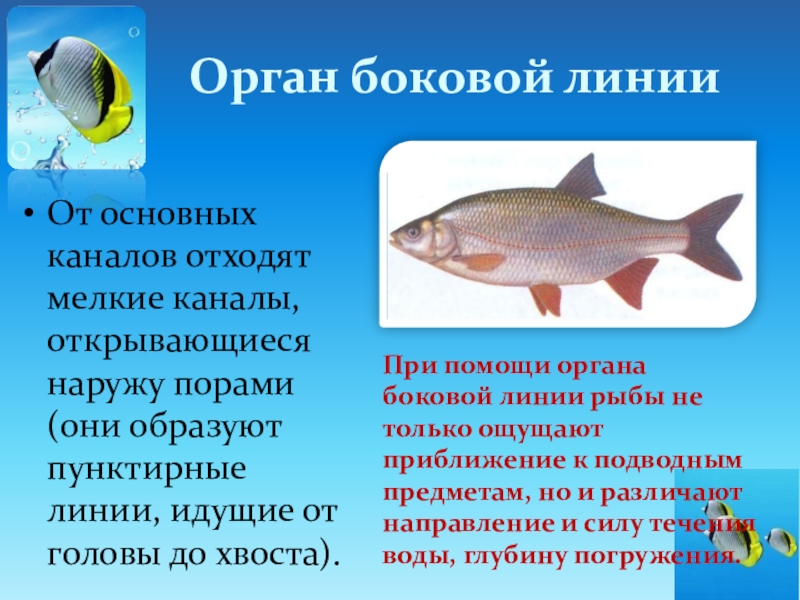 Орган боковой линии

• От основных каналов отходят мелкие каналы, открывающиеся наружу порами (они образуют пунктирные линии, идущие от головы до хвоста).

При помощи органа боковой линии рыбы не только ощущают приближение к подводным предметам, но и различают направление и силу течения воды, глубину погружения.